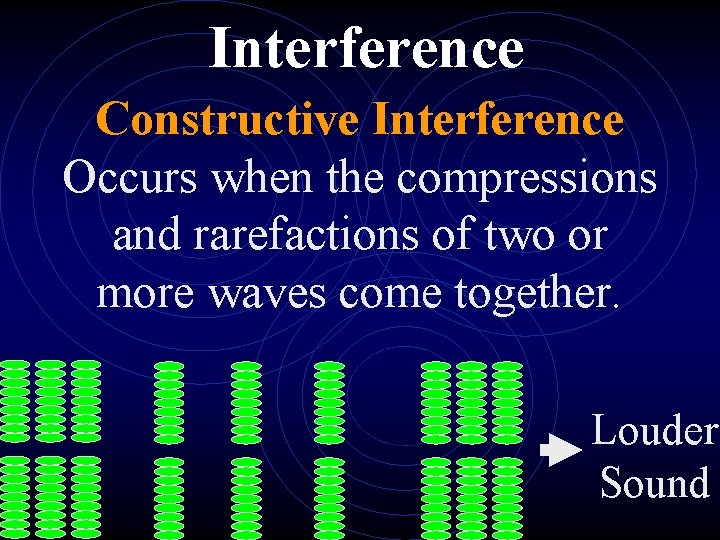 Interference

Constructive Interference

Occurs when the compressions and rarefactions of two or more waves come together.

Louder Sound